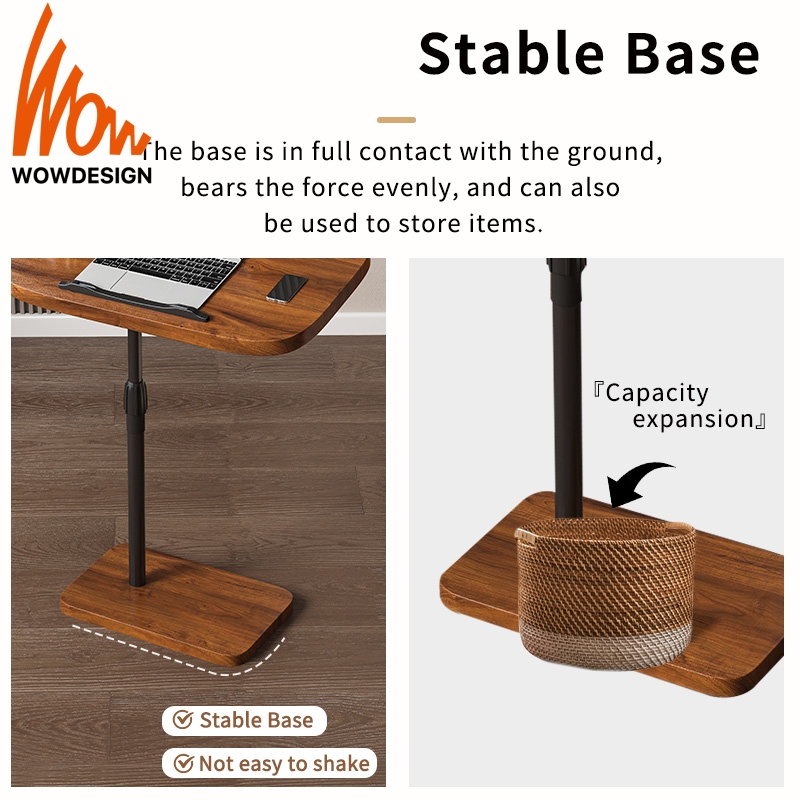 Wow
WOWDESIGN

Stable Base

The base is in full contact with the ground, bears the force evenly, and can also be used to store items.

『Capacity expansion』

Stable Base

Not easy to shake